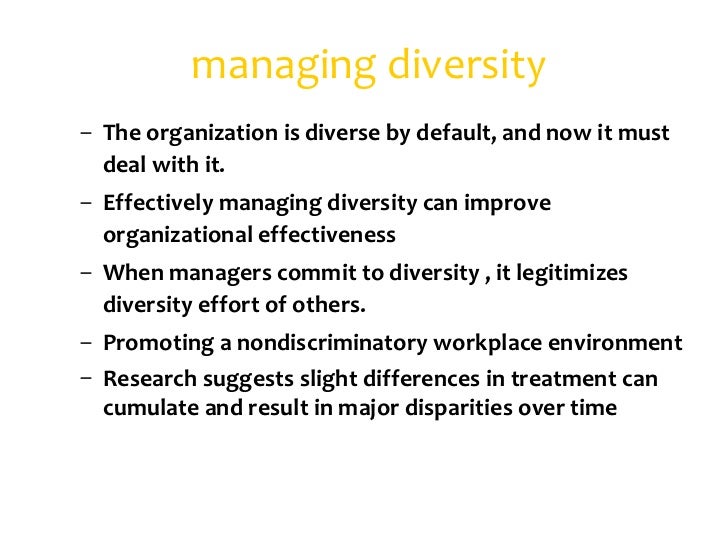 managing diversity

– The organization is diverse by default, and now it must deal with it.

– Effectively managing diversity can improve organizational effectiveness

– When managers commit to diversity , it legitimizes diversity effort of others.

– Promoting a nondiscriminatory workplace environment

– Research suggests slight differences in treatment can cumulate and result in major disparities over time